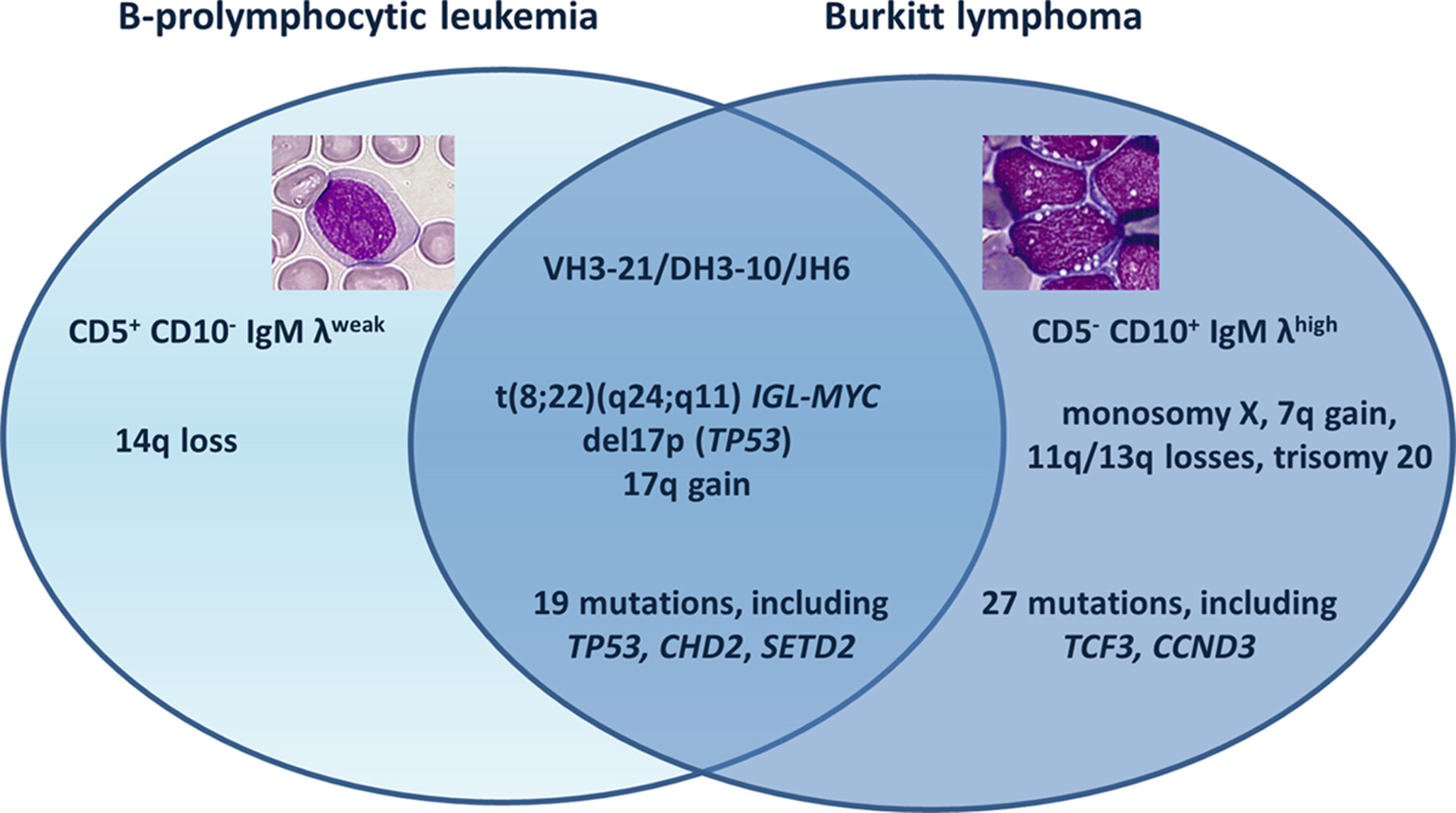 B-prolymphocytic leukemia

Burkitt lymphoma

CD5$^+$ CD10$^-$ IgM λ$^{weak}$

14q loss

VH3-21/DH3-10/JH6

t(8;22)(q24;q11) IGL-MYC
del17p (TP53)
17q gain

19 mutations, including
TP53, CHD2, SETD2

CD5$^-$ CD10$^+$ IgM λ$^{high}$

monosomy X, 7q gain,
11q/13q losses, trisomy 20

27 mutations, including
TCF3, CCND3